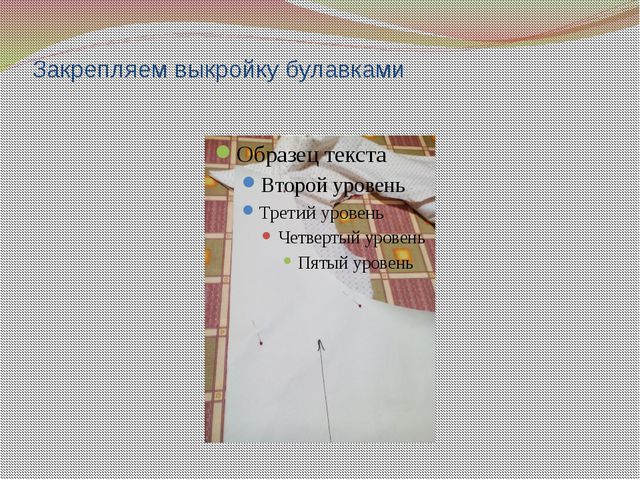 Закрепляем выкройку булавками

Образец текста
Второй уровень
Третий уровень
Четвертый уровень
Пятый уровень